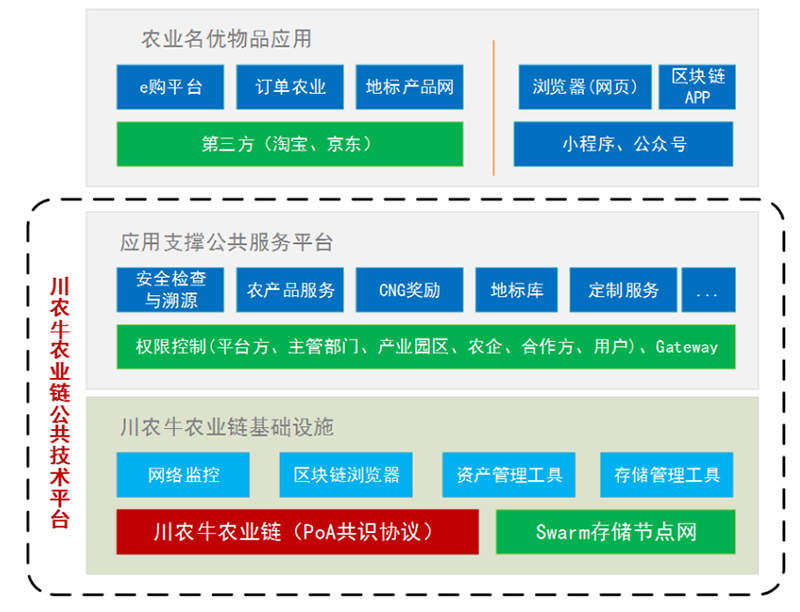 农业名优物品应用

e购平台

订单农业

地标产品网

第三方（淘宝、京东）

浏览器(网页)

区块链APP

小程序、公众号

川农牛农业链公共技术平台

应用支撑公共服务平台

安全检查与溯源

农产品服务

CNG奖励

地标库

定制服务

...

权限控制(平台方、主管部门、产业园区、农企、合作方、用户)、Gateway

川农牛农业链基础设施

网络监控

区块链浏览器

资产管理工具

存储管理工具

川农牛农业链（PoA共识协议）

Swarm存储节点网